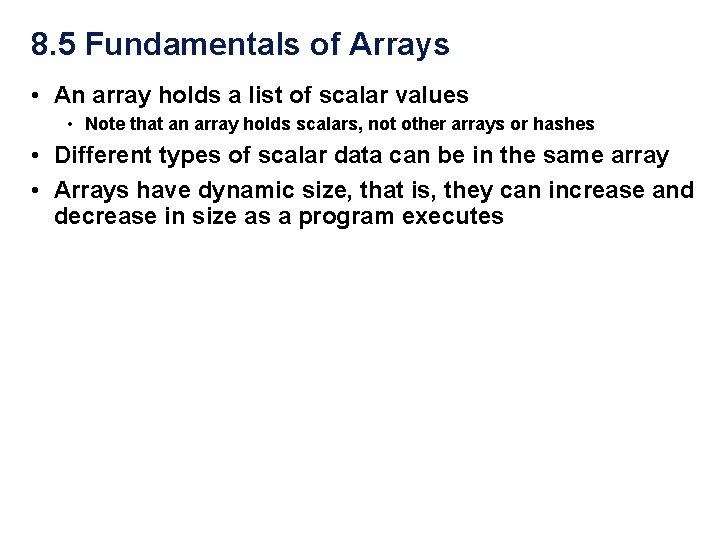 8.5 Fundamentals of Arrays

• An array holds a list of scalar values

• Note that an array holds scalars, not other arrays or hashes

• Different types of scalar data can be in the same array

• Arrays have dynamic size, that is, they can increase and decrease in size as a program executes